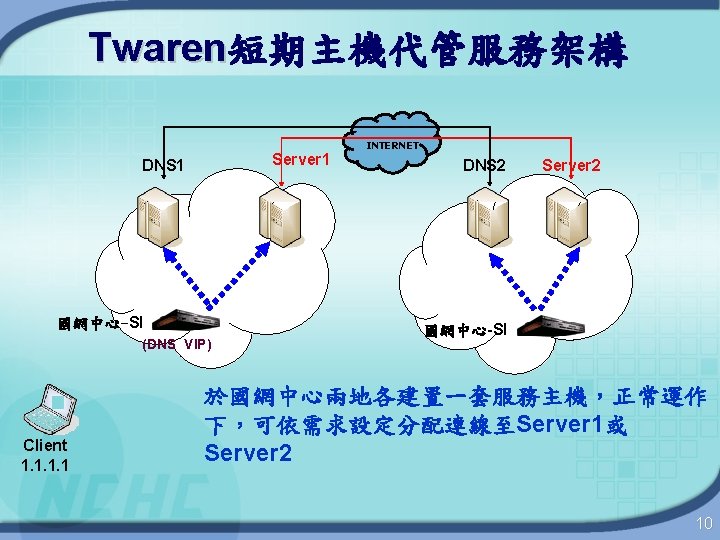 Twaren短期主機代管服務架構

INTERNET

DNS1

Server1

DNS2

Server2

國網中心-SI

(DNS VIP)

國網中心-SI

Client
1.1.1.1

於國網中心兩地各建置一套服務主機，正常運作下，可依需求設定分配連線至Server1或Server2

NCHC

10